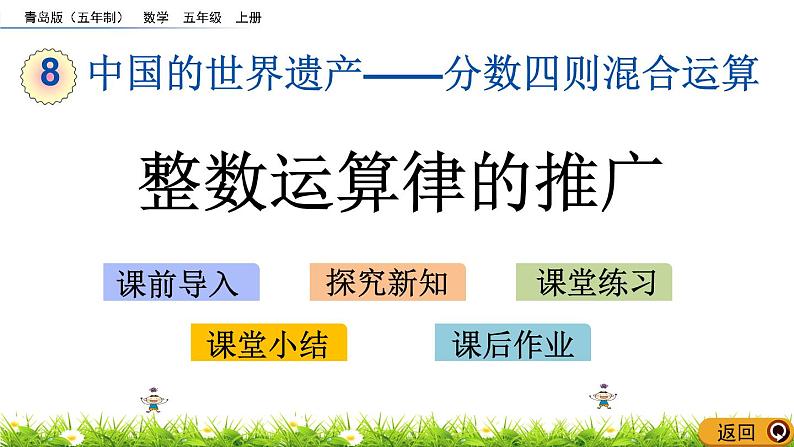 青岛版（五年制） 数学 五年级 上册

8 中国的世界遗产——分数四则混合运算

整数运算律的推广

课前导入

探究新知

课堂练习

课堂小结

课后作业

返回